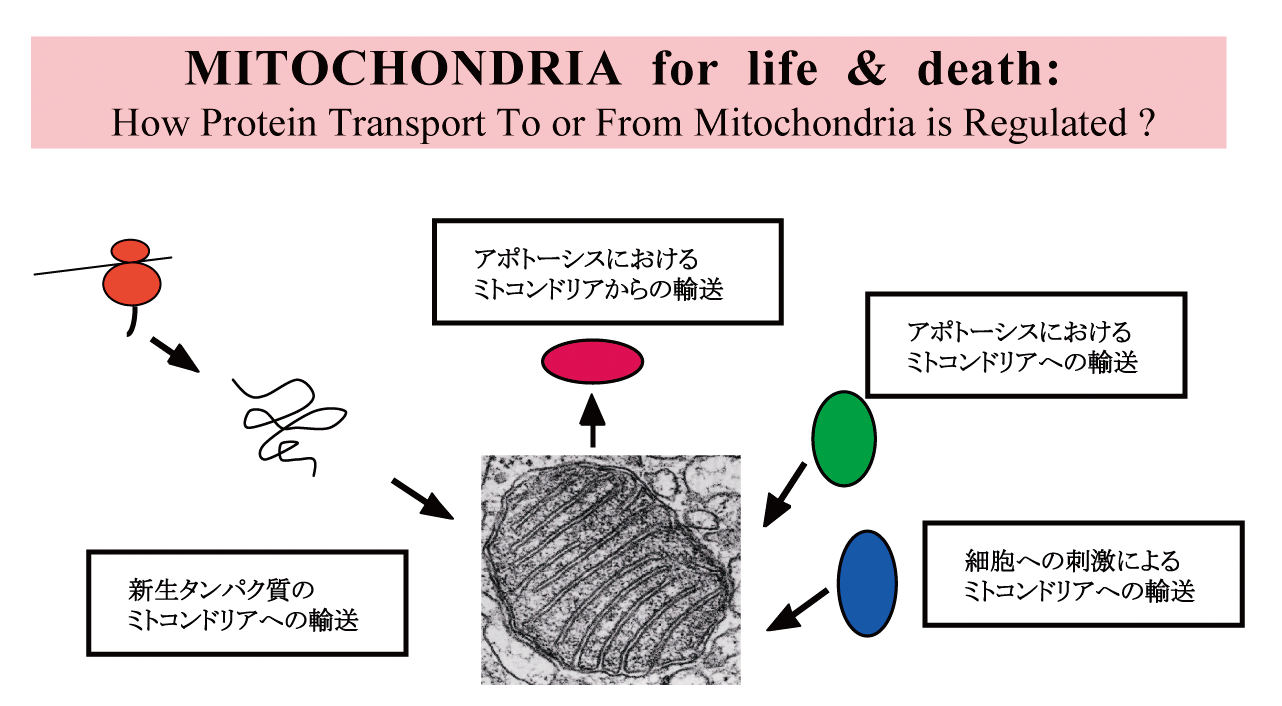 MITOCHONDRIA for life & death:
How Protein Transport To or From Mitochondria is Regulated ?

アポトーシスにおける
ミトコンドリアからの輸送

アポトーシスにおける
ミトコンドリアへの輸送

新生タンパク質の
ミトコンドリアへの輸送

細胞への刺激による
ミトコンドリアへの輸送